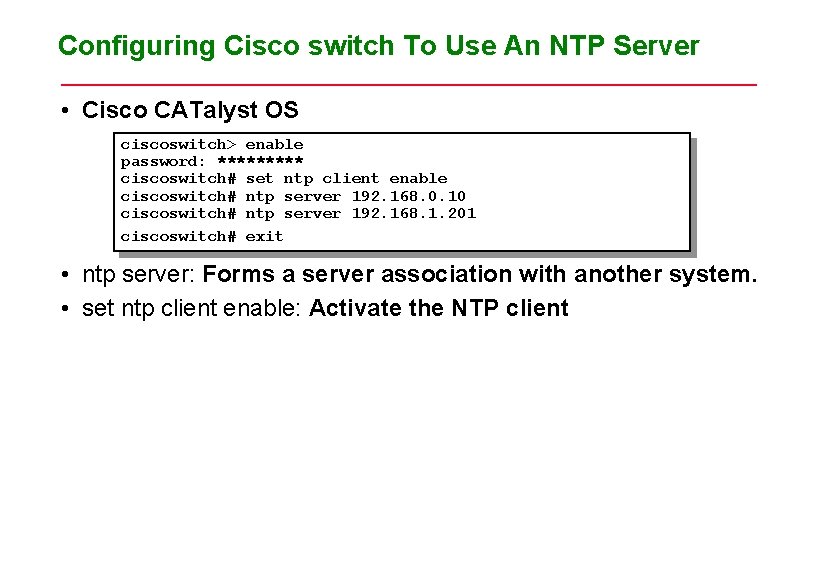 Configuring Cisco switch To Use An NTP Server

• Cisco CATalyst OS

ciscoswitch> enable
password: *********
ciscoswitch# set ntp client enable
ciscoswitch# ntp server 192.168.0.10
ciscoswitch# ntp server 192.168.1.201
ciscoswitch# exit

• ntp server: Forms a server association with another system.
• set ntp client enable: Activate the NTP client